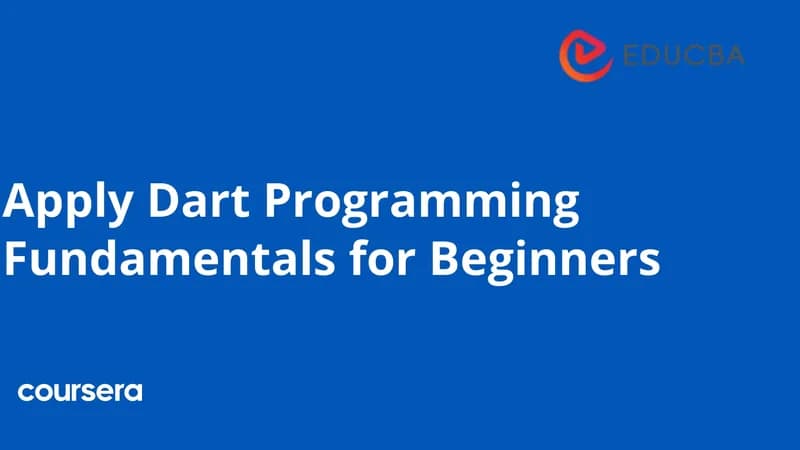 EDUCBA

Apply Dart Programming Fundamentals for Beginners

coursera